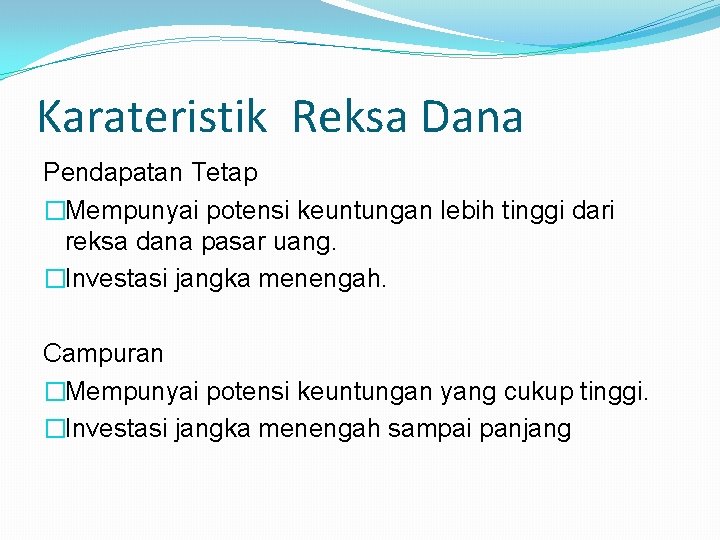 Karateristik Reksa Dana

Pendapatan Tetap

□Mempunyai potensi keuntungan lebih tinggi dari reksa dana pasar uang.

□Investasi jangka menengah.

Campuran

□Mempunyai potensi keuntungan yang cukup tinggi.

□Investasi jangka menengah sampai panjang